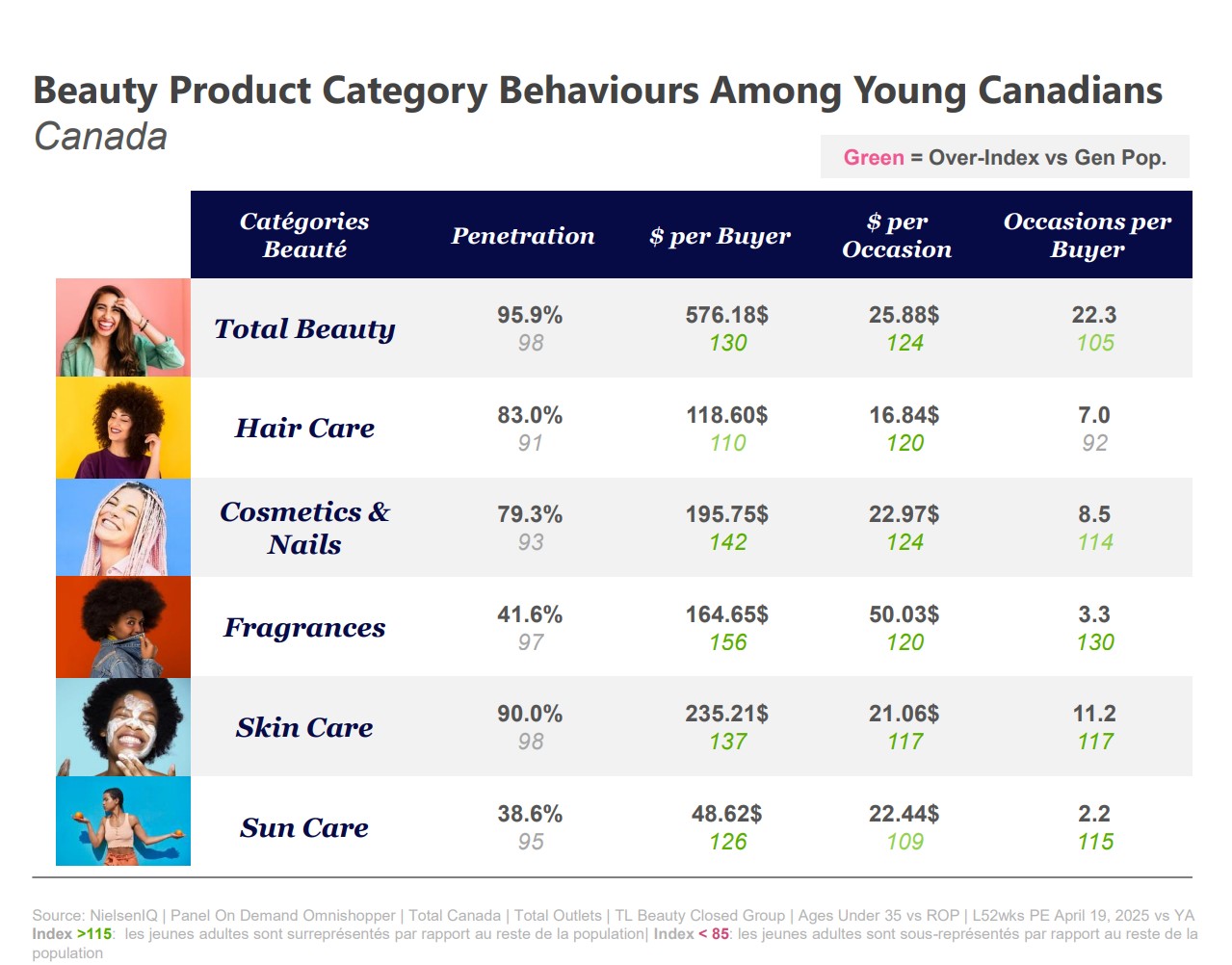 Beauty Product Category Behaviours Among Young Canadians
Canada

Green = Over-Index vs Gen Pop.

| Catégories Beauté | Penetration | $ per Buyer | $ per Occasion | Occasions per Buyer |
|---|---|---|---|---|
| Total Beauty | 95.9% 98 | 576.18$ 130 | 25.88$ 124 | 22.3 105 |
| Hair Care | 83.0% 91 | 118.60$ 110 | 16.84$ 120 | 7.0 92 |
| Cosmetics & Nails | 79.3% 93 | 195.75$ 142 | 22.97$ 124 | 8.5 114 |
| Fragrances | 41.6% 97 | 164.65$ 156 | 50.03$ 120 | 3.3 130 |
| Skin Care | 90.0% 98 | 235.21$ 137 | 21.06$ 117 | 11.2 117 |
| Sun Care | 38.6% 95 | 48.62$ 126 | 22.44$ 109 | 2.2 115 |

Source: NielsenIQ | Panel On Demand Omnishopper | Total Canada | Total Outlets | TL Beauty Closed Group | Ages Under 35 vs ROP | L52wks PE April 19, 2025 vs YA
Index >115: les jeunes adultes sont surreprésentés par rapport au reste de la population| Index < 85: les jeunes adultes sont sous-représentés par rapport au reste de la population